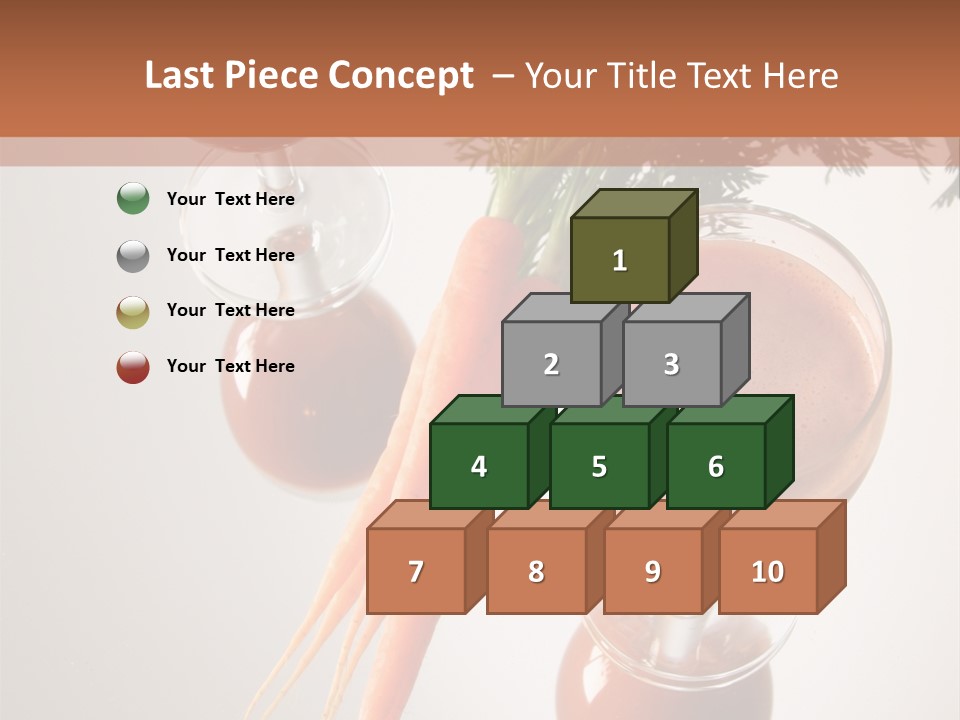 Last Piece Concept – Your Title Text Here

Your Text Here

Your Text Here

Your Text Here

Your Text Here

1

2

3

4

5

6

7

8

9

10